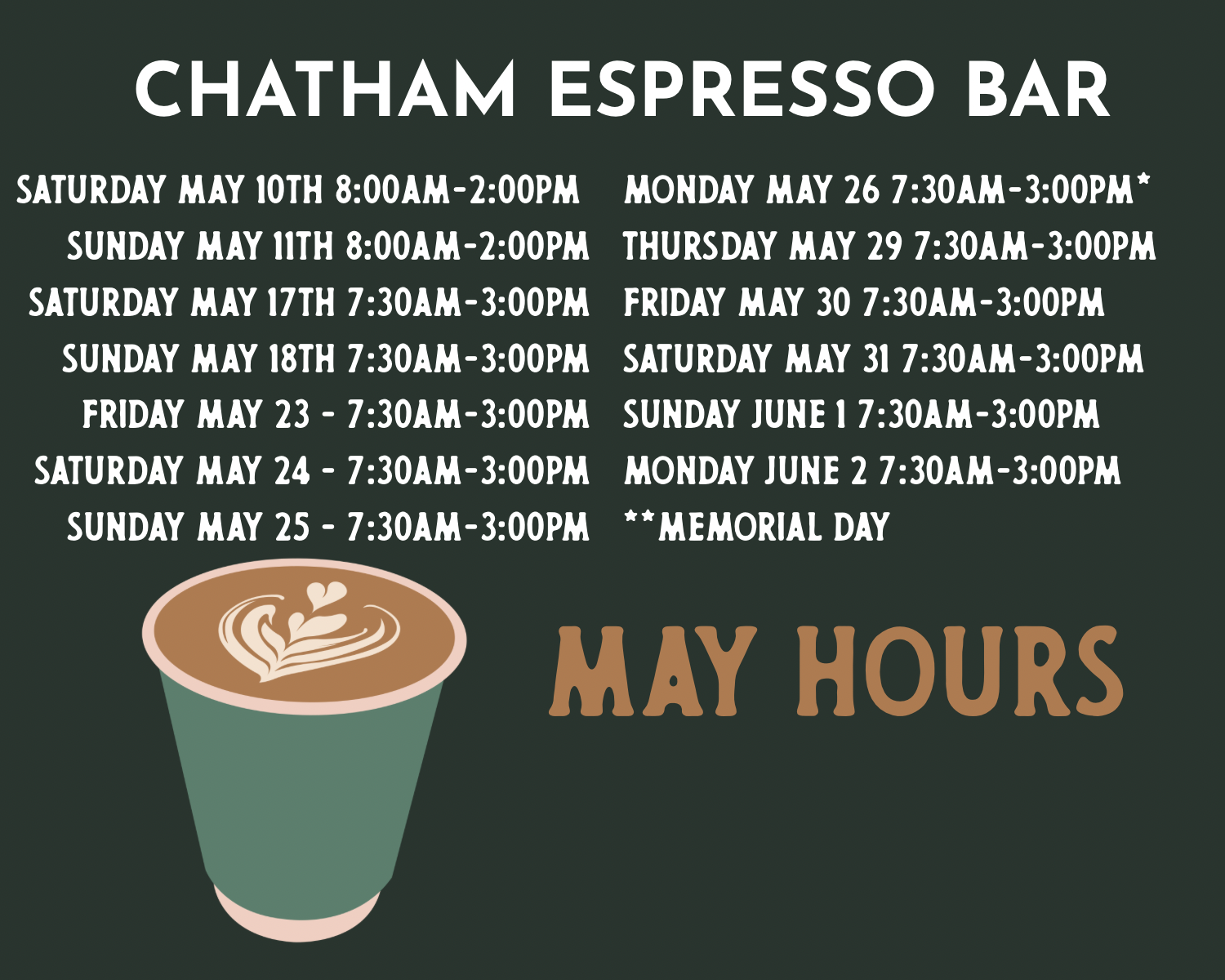 CHATHAM ESPRESSO BAR

SATURDAY MAY 10TH 8:00AM-2:00PM
SUNDAY MAY 11TH 8:00AM-2:00PM
SATURDAY MAY 17TH 7:30AM-3:00PM
SUNDAY MAY 18TH 7:30AM-3:00PM
FRIDAY MAY 23 - 7:30AM-3:00PM
SATURDAY MAY 24 - 7:30AM-3:00PM
SUNDAY MAY 25 - 7:30AM-3:00PM

MONDAY MAY 26 7:30AM-3:00PM*
THURSDAY MAY 29 7:30AM-3:00PM
FRIDAY MAY 30 7:30AM-3:00PM
SATURDAY MAY 31 7:30AM-3:00PM
SUNDAY JUNE 1 7:30AM-3:00PM
MONDAY JUNE 2 7:30AM-3:00PM
**MEMORIAL DAY

MAY HOURS